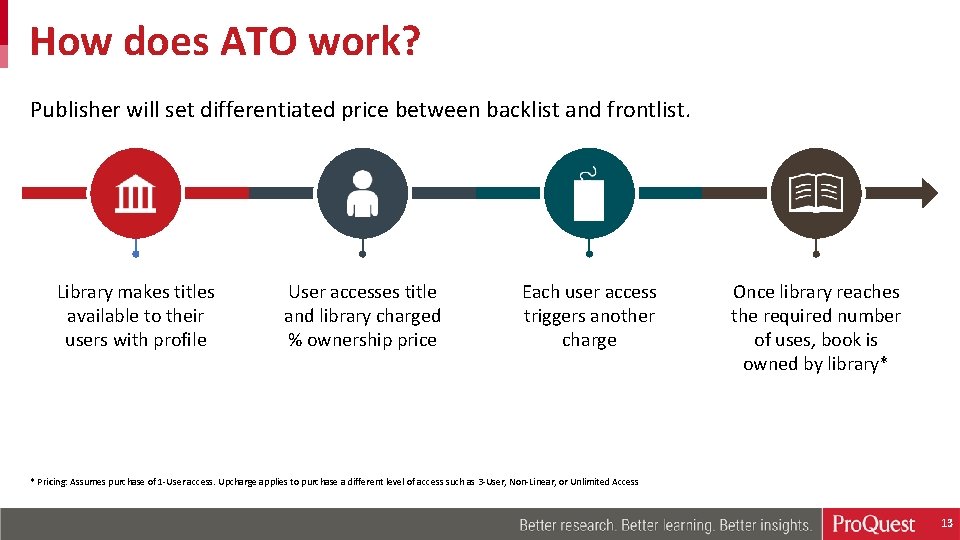 How does ATO work?

Publisher will set differentiated price between backlist and frontlist.

Library makes titles available to their users with profile

User accesses title and library charged % ownership price

Each user access triggers another charge

Once library reaches the required number of uses, book is owned by library*

* Pricing: Assumes purchase of 1-User access. Upcharge applies to purchase a different level of access such as 3-User, Non-Linear, or Unlimited Access

Better research. Better learning. Better insights.

ProQuest

13